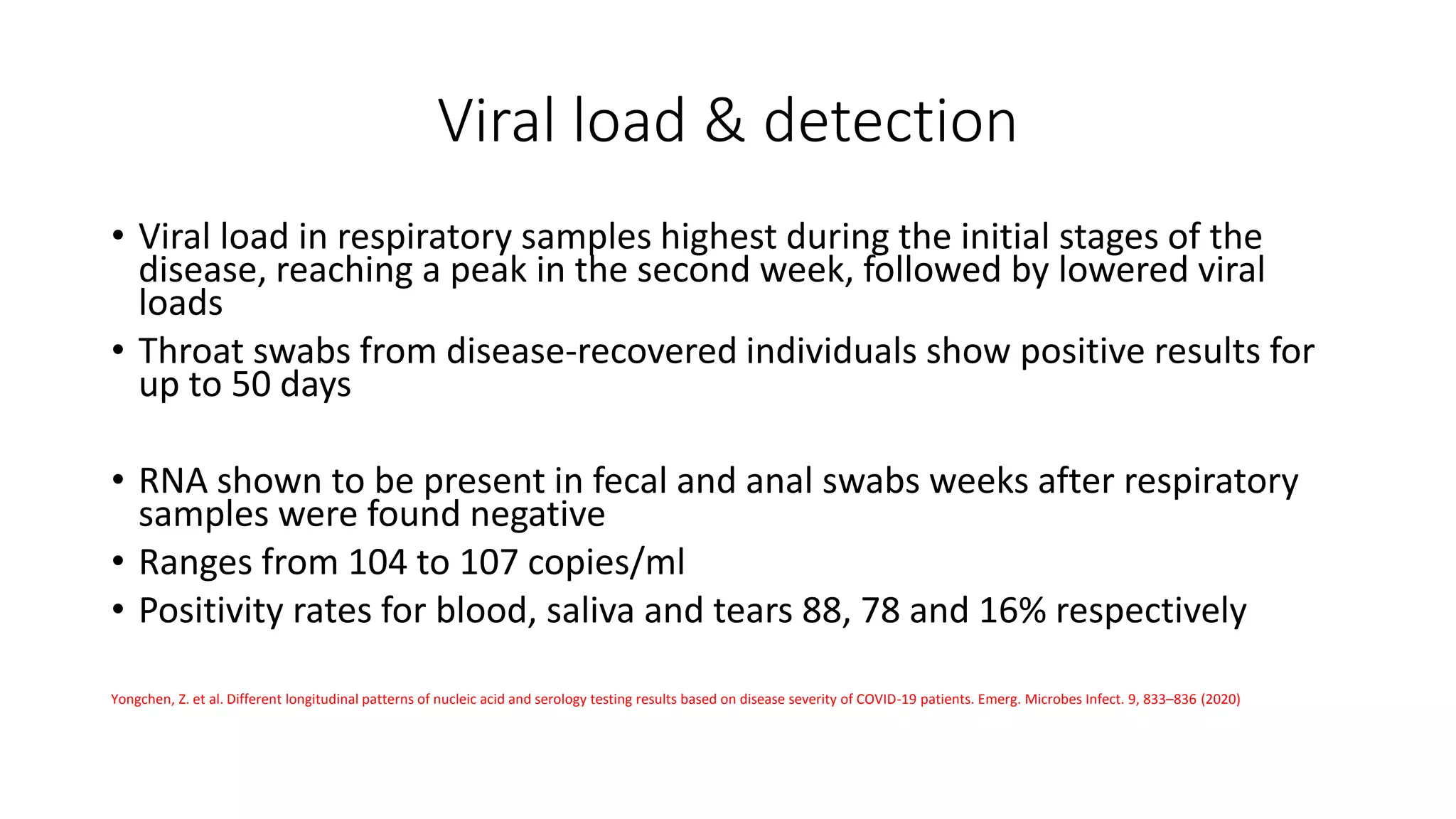 Viral load & detection

• Viral load in respiratory samples highest during the initial stages of the disease, reaching a peak in the second week, followed by lowered viral loads

• Throat swabs from disease-recovered individuals show positive results for up to 50 days

• RNA shown to be present in fecal and anal swabs weeks after respiratory samples were found negative

• Ranges from 104 to 107 copies/ml

• Positivity rates for blood, saliva and tears 88, 78 and 16% respectively

Yongchen, Z. et al. Different longitudinal patterns of nucleic acid and serology testing results based on disease severity of COVID-19 patients. Emerg. Microbes Infect. 9, 833–836 (2020)